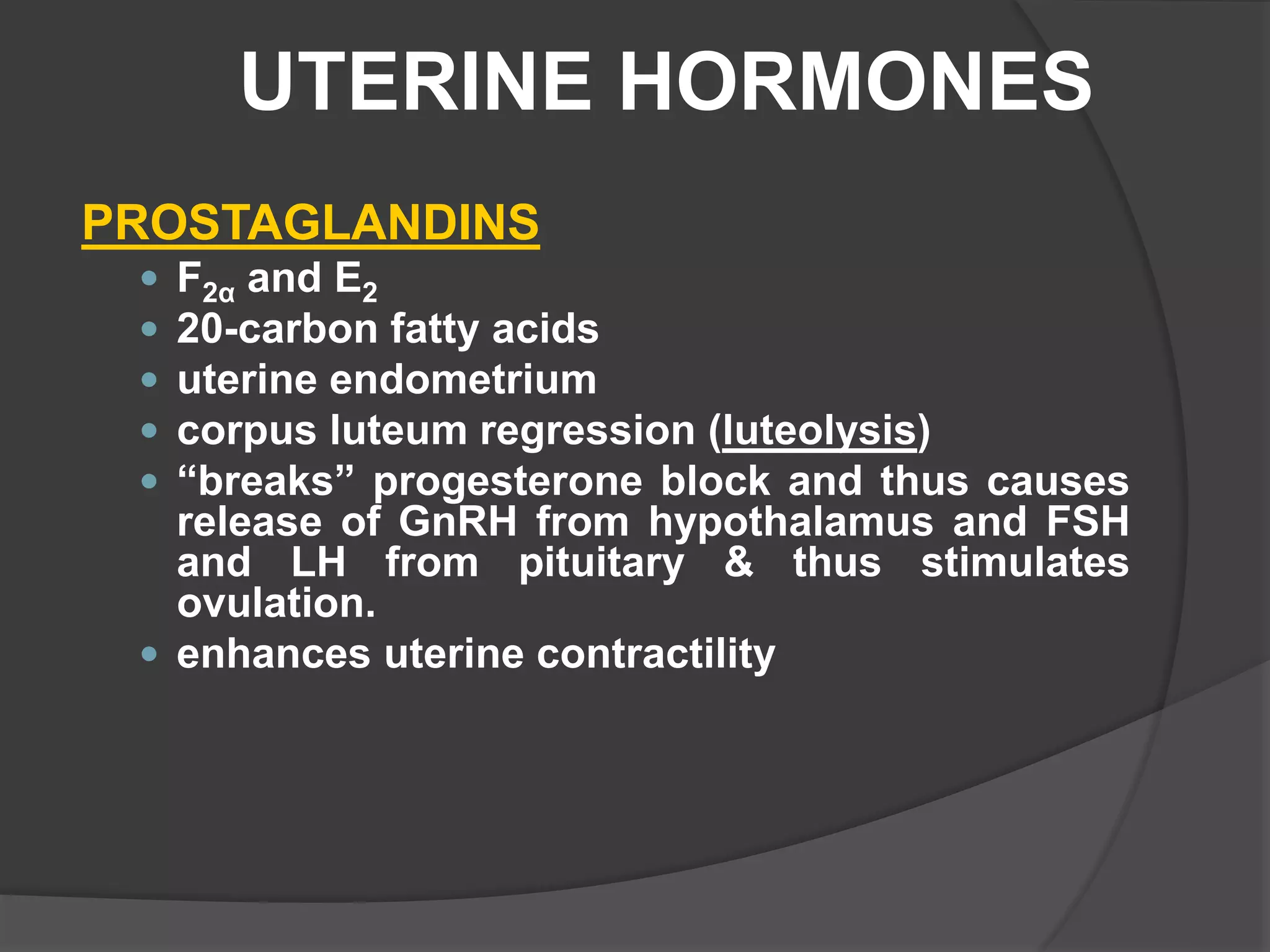 UTERINE HORMONES

PROSTAGLANDINS

- $F_{2\alpha}$ and $E_2$
- 20-carbon fatty acids
- uterine endometrium
- corpus luteum regression (luteolysis)
- “breaks” progesterone block and thus causes release of GnRH from hypothalamus and FSH and LH from pituitary & thus stimulates ovulation.
- enhances uterine contractility